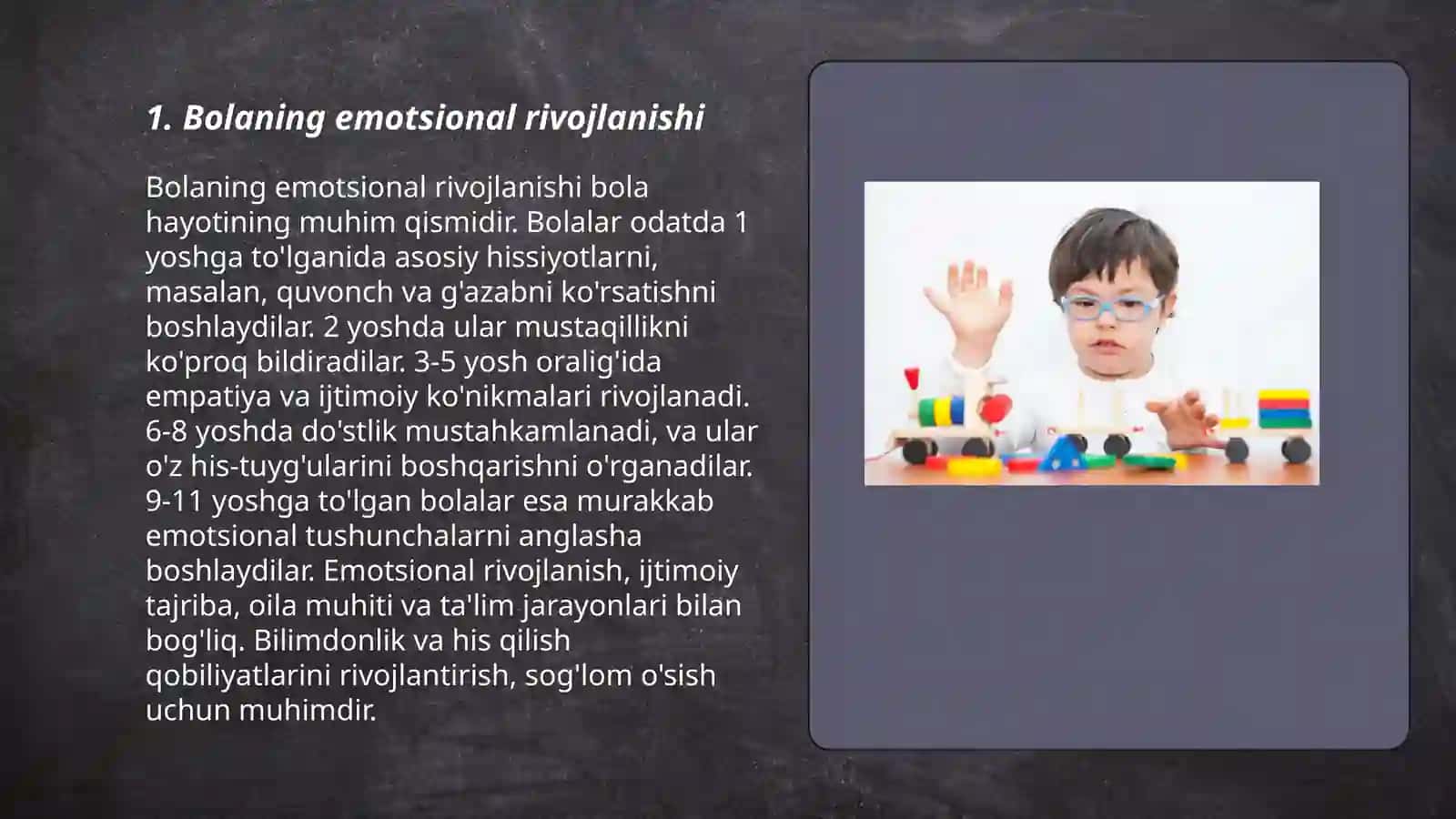 1. Bolaning emotsional rivojlanishi

Bolaning emotsional rivojlanishi bola hayotining muhim qismidir. Bolalar odatda 1 yoshga to'lganida asosiy hissiyotlarni, masalan, quvonch va g'azabni ko'rsatishni boshlaydilar. 2 yoshda ular mustaqillikni ko'proq bildiradilar. 3-5 yosh oralig'ida empatiya va ijtimoiy ko'nikmalari rivojlanadi. 6-8 yoshda do'stlik mustahkamlanadi, va ular o'z his-tuyg'ularini boshqarishni o'rganadilar. 9-11 yoshga to'lgan bolalar esa murakkab emotsional tushunchalarni anglasha boshlaydilar. Emotsional rivojlanish, ijtimoiy tajriba, oila muhiti va ta'lim jarayonlari bilan bog'liq. Bilimdonlik va his qilish qobiliyatlarini rivojlantirish, sog'lom o'sish uchun muhimdir.